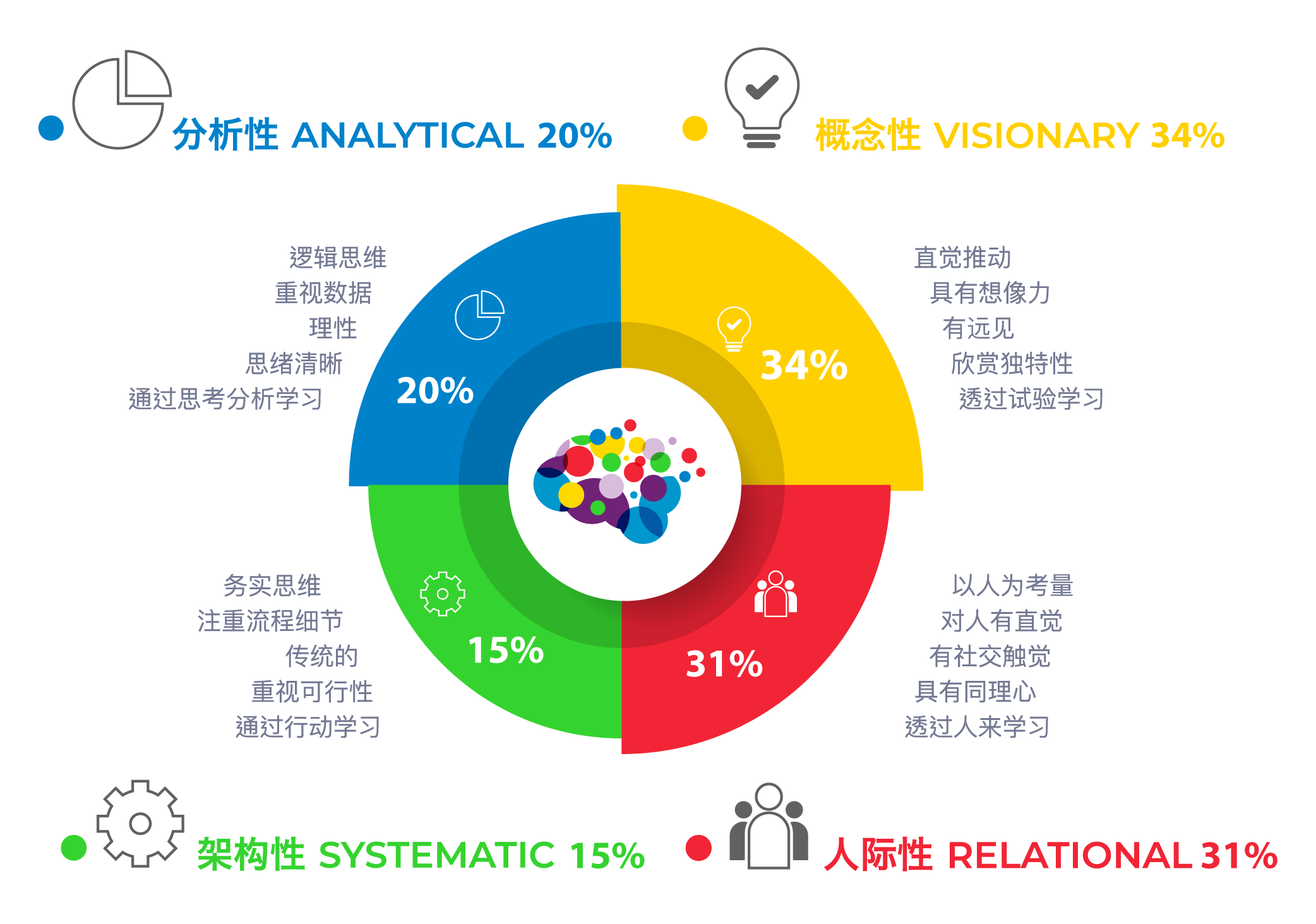 分析性 ANALYTICAL 20%

概念性 VISIONARY 34%

逻辑思维
重视数据
理性
思绪清晰
通过思考分析学习

20%

34%

直觉推动
具有想像力
有远见
欣赏独特性
透过试验学习

务实思维
注重流程细节
传统的
重视可行性
通过行动学习

15%

31%

以人为考量
对人有直觉
有社交触觉
具有同理心
透过人来学习

架构性 SYSTEMATIC 15%

人际性 RELATIONAL 31%